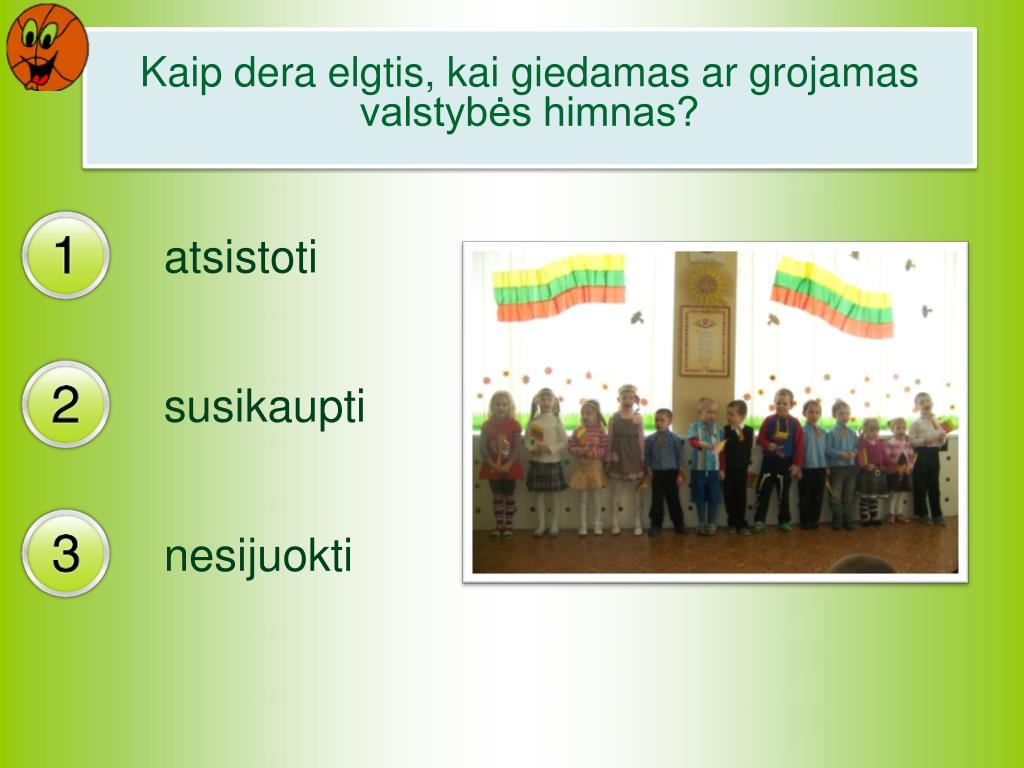 Kaip dera elgtis, kai giedamas ar grojamas valstybės himnas?

1 atsistoti

2 susikaupti

3 nesijuokti